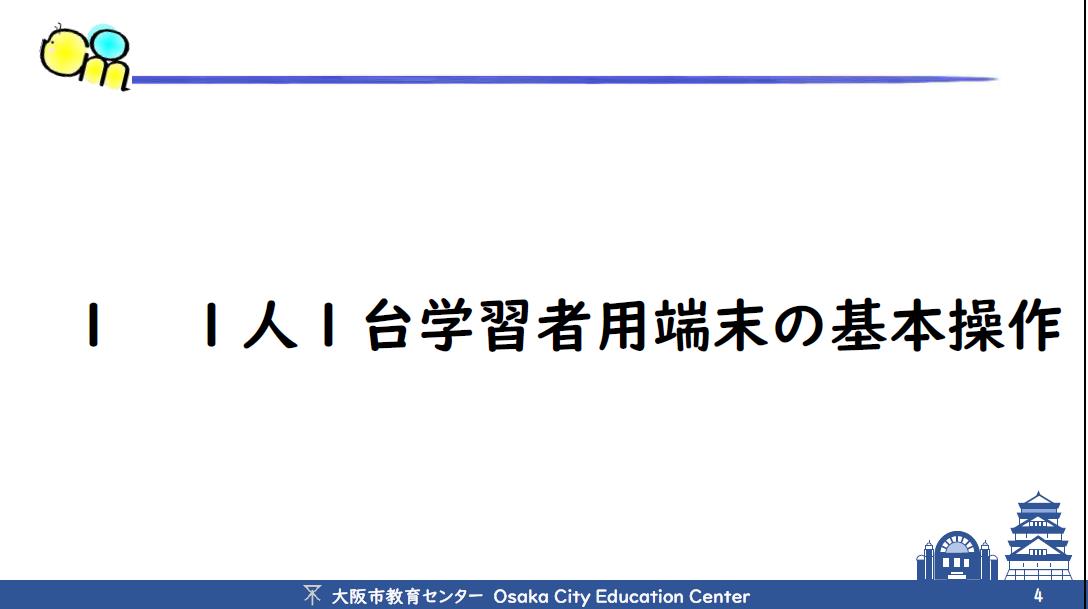 １　１人１台学習者用端末の基本操作

大阪市教育センター Osaka City Education Center

4